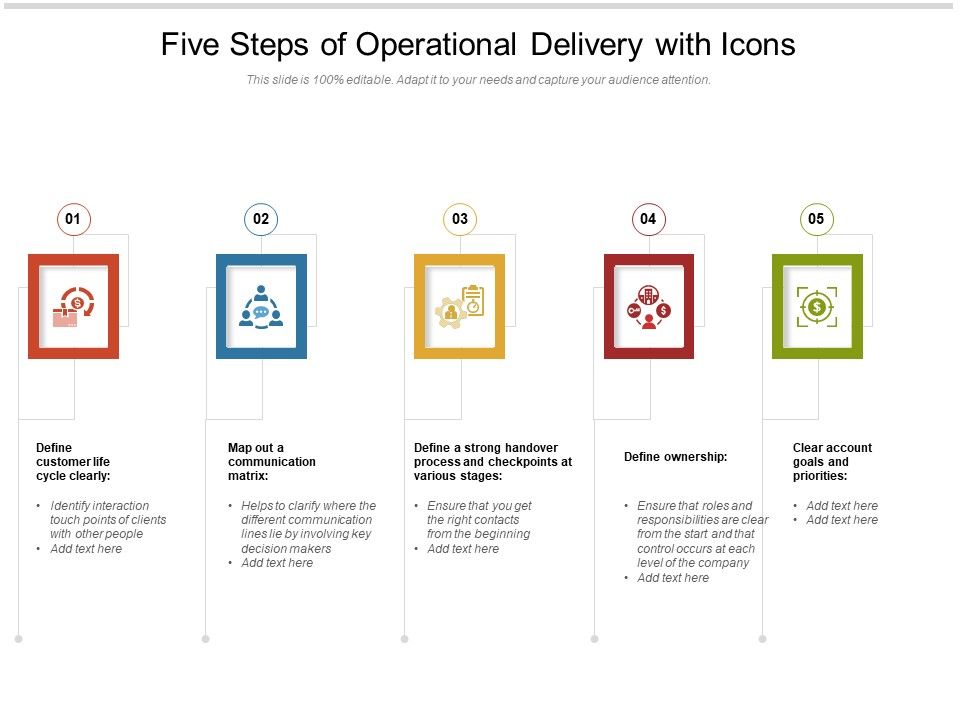 Five Steps of Operational Delivery with Icons

This slide is 100% editable. Adapt it to your needs and capture your audience attention.

01

Define customer life cycle clearly:

• Identify interaction touch points of clients with other people
• Add text here

02

Map out a communication matrix:

• Helps to clarify where the different communication lines lie by involving key decision makers
• Add text here

03

Define a strong handover process and checkpoints at various stages:

• Ensure that you get the right contacts from the beginning
• Add text here

04

Define ownership:

• Ensure that roles and responsibilities are clear from the start and that control occurs at each level of the company
• Add text here

05

Clear account goals and priorities:

• Add text here
• Add text here